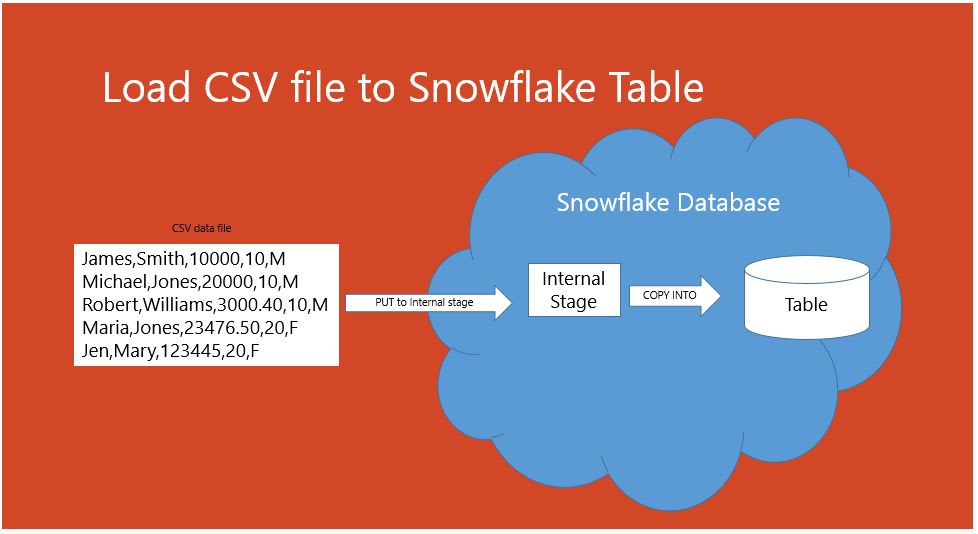 Load CSV file to Snowflake Table

Snowflake Database

CSV data file

James,Smith,10000,10,M
Michael,Jones,20000,10,M
Robert,Williams,3000.40,10,M
Maria,Jones,23476.50,20,F
Jen,Mary,123445,20,F

PUT to Internal stage

Internal Stage

COPY INTO

Table